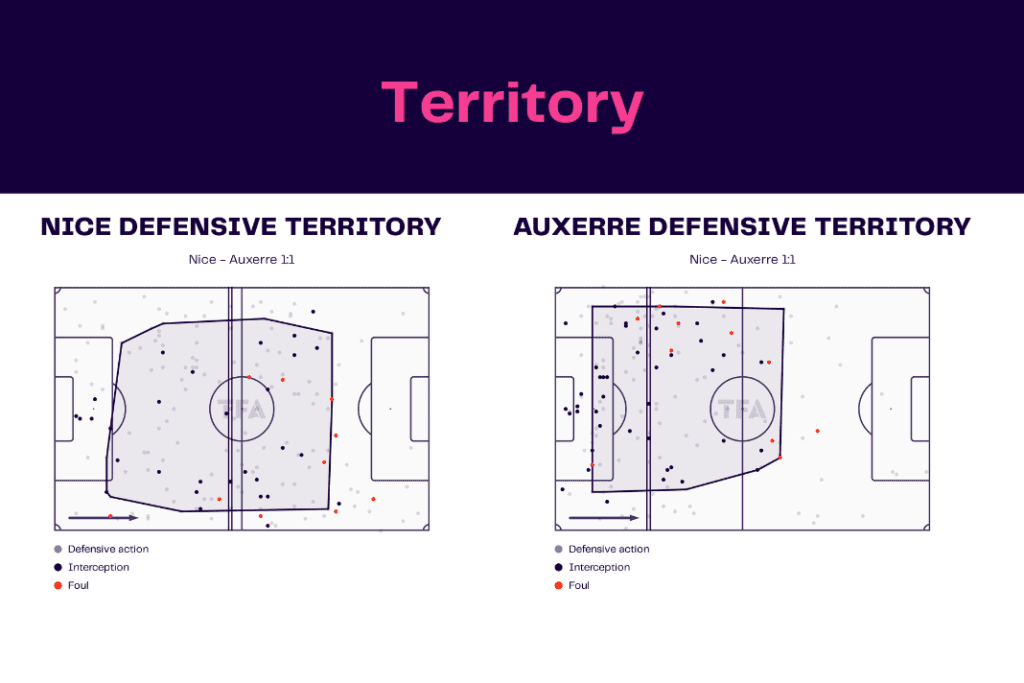 Territory

NICE DEFENSIVE TERRITORY

Nice - Auxerre 1:1

TFA

Defensive action
Interception
Foul

AUXERRE DEFENSIVE TERRITORY

Nice - Auxerre 1:1

TFA

Defensive action
Interception
Foul